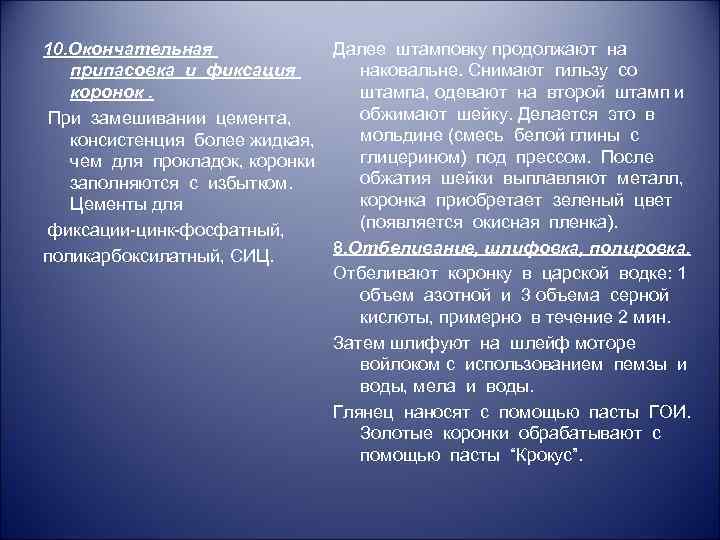 10.Окончательная припасовка и фиксация коронок .

При замешивании цемента, консистенция более жидкая, чем для прокладок, коронки заполняются с избытком. Цементы для

фиксации-цинк-фосфатный,

поликарбоксилатный, СИЦ.

Далее штамповку продолжают на наковальне. Снимают гильзу со штампа, одевают на второй штамп и обжимают шейку. Делается это в мольдине (смесь белой глины с глицерином) под прессом. После обжатия шейки выплавляют металл, коронка приобретает зеленый цвет (появляется окисная пленка).

8.Отбеливание, шлифовка, полировка.

Отбеливают коронку в царской водке: 1 объем азотной и 3 объема серной кислоты, примерно в течение 2 мин.

Затем шлифуют на шлейф моторе войлоком с использованием пемзы и воды, мела и воды.

Глянец наносят с помощью пасты ГОИ. Золотые коронки обрабатывают с помощью пасты "Крокус".